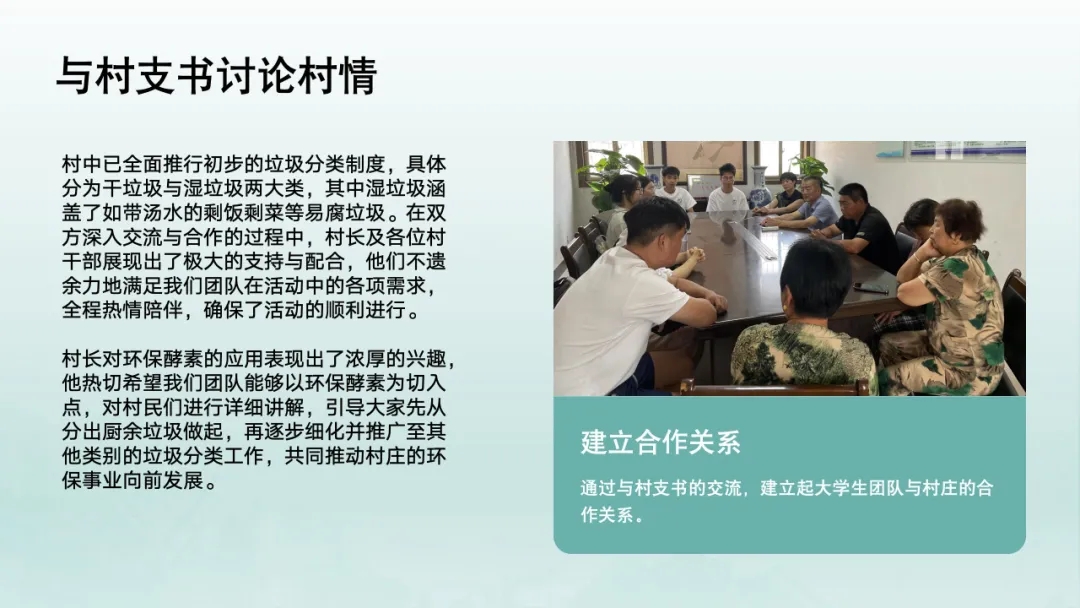 与村支书讨论村情

村中已全面推行初步的垃圾分类制度，具体分为干垃圾与湿垃圾两大类，其中湿垃圾涵盖了如带汤水的剩饭剩菜等易腐垃圾。在双方深入交流与合作的过程中，村长及各位村干部展现出了极大的支持与配合，他们不遗余力地满足我们团队在活动中的各项需求，全程热情陪伴，确保了活动的顺利进行。

村长对环保酵素的应用表现出了浓厚的兴趣，他热切希望我们团队能够以环保酵素为切入点，对村民们进行详细讲解，引导大家先从分出厨余垃圾做起，再逐步细化并推广至其他类别的垃圾分类工作，共同推动村庄的环保事业向前发展。

建立合作关系

通过与村支书的交流，建立起大学生团队与村庄的合作关系。